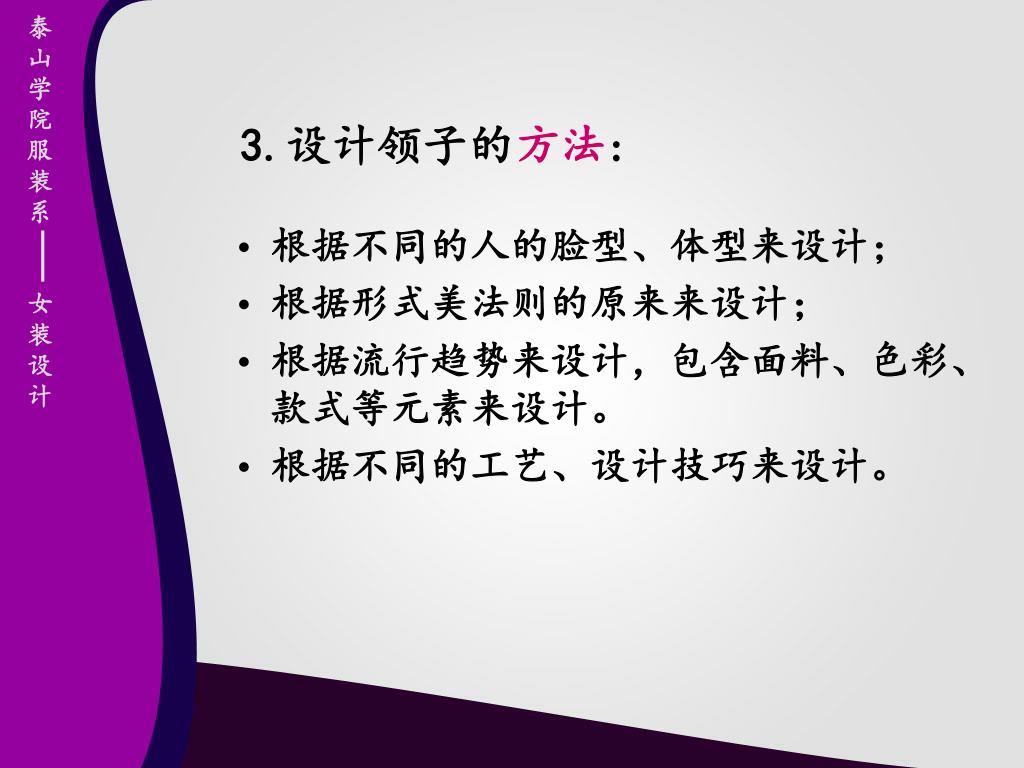 泰山学院服装系——女装设计

3. 设计领子的方法：

• 根据不同的人的脸型、体型来设计；
• 根据形式美法则的原来来设计；
• 根据流行趋势来设计，包含面料、色彩、款式等元素来设计。
• 根据不同的工艺、设计技巧来设计。